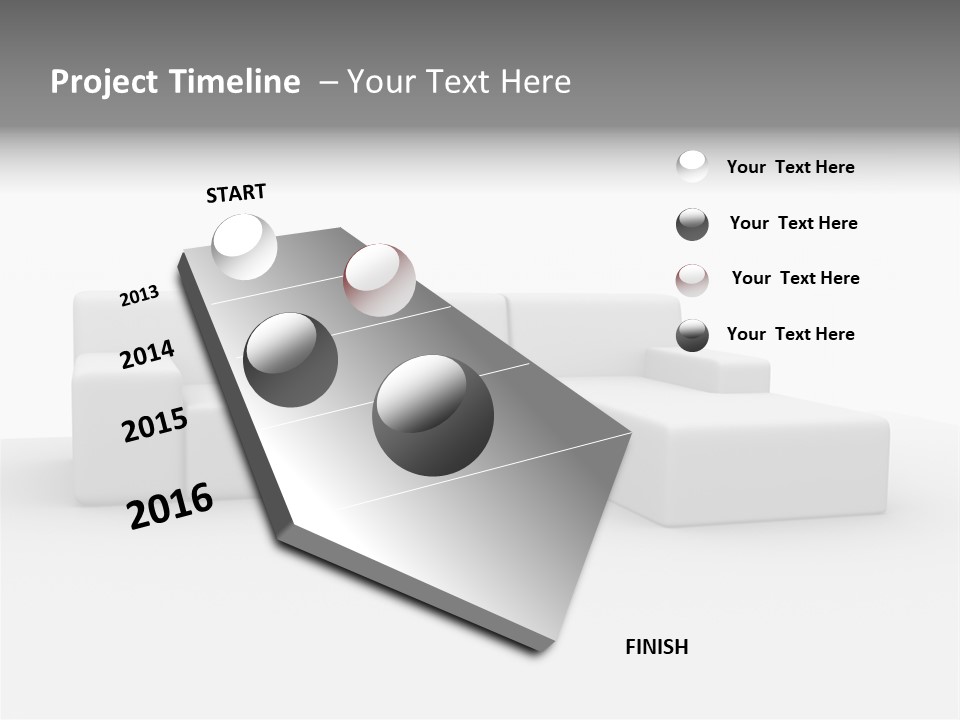 Project Timeline – Your Text Here

START

2013

2014

2015

2016

FINISH

Your Text Here

Your Text Here

Your Text Here

Your Text Here